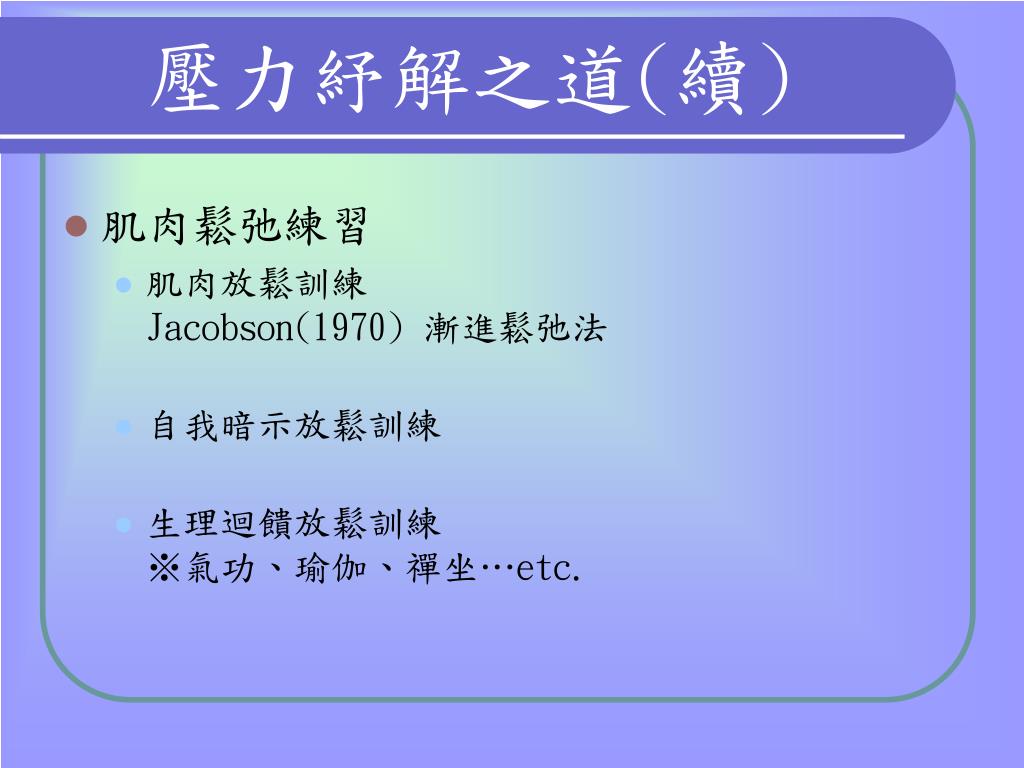 壓力紓解之道(續)

肌肉鬆弛練習

肌肉放鬆訓練
Jacobson(1970) 漸進鬆弛法

自我暗示放鬆訓練

生理迴饋放鬆訓練
※氣功、瑜伽、禪坐…etc.